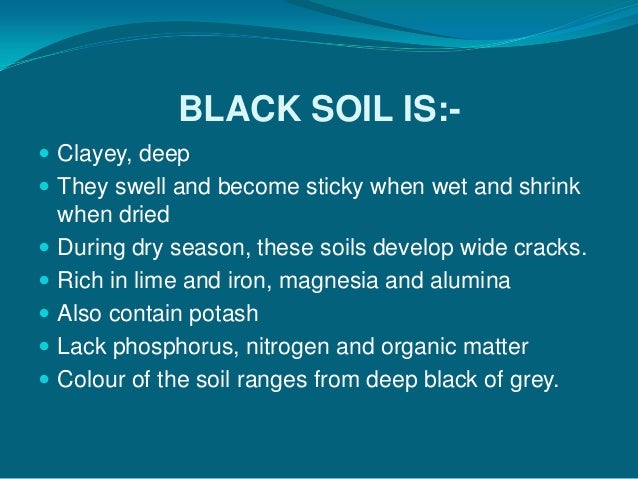 BLACK SOIL IS:-

- Clayey, deep
- They swell and become sticky when wet and shrink when dried
- During dry season, these soils develop wide cracks.
- Rich in lime and iron, magnesia and alumina
- Also contain potash
- Lack phosphorus, nitrogen and organic matter
- Colour of the soil ranges from deep black of grey.